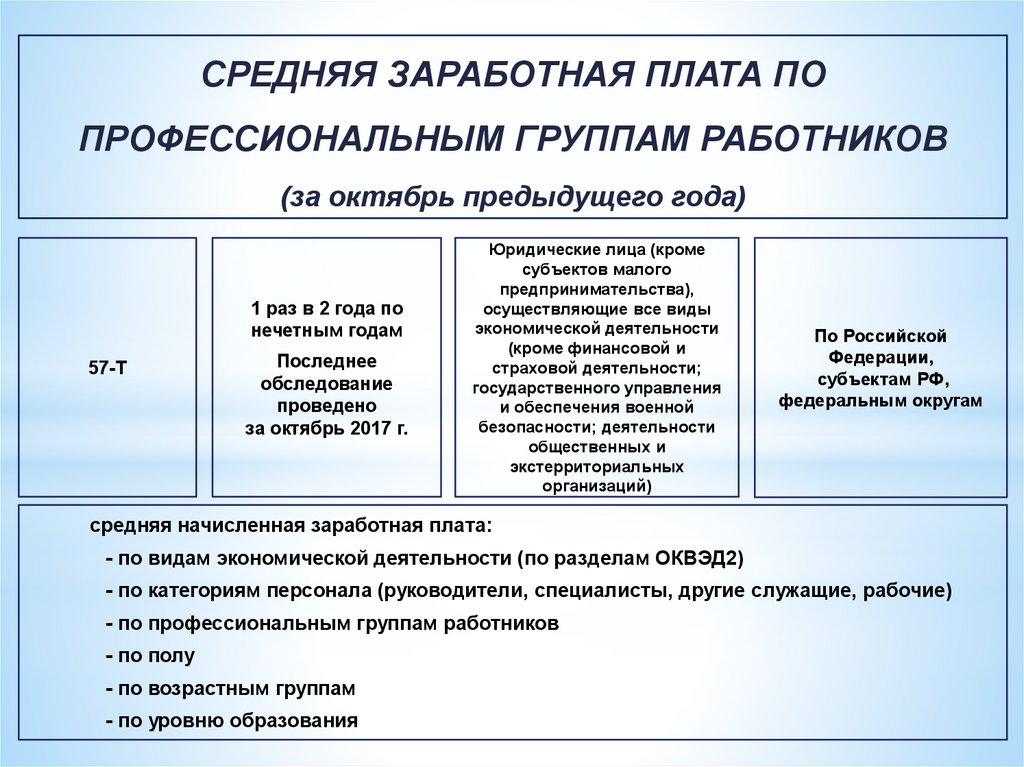 СРЕДНЯЯ ЗАРАБОТНАЯ ПЛАТА ПО ПРОФЕССИОНАЛЬНЫМ ГРУППАМ РАБОТНИКОВ

(за октябрь предыдущего года)

57-Т

1 раз в 2 года по нечетным годам

Последнее обследование проведено за октябрь 2017 г.

Юридические лица (кроме субъектов малого предпринимательства), осуществляющие все виды экономической деятельности (кроме финансовой и страховой деятельности; государственного управления и обеспечения военной безопасности; деятельности общественных и экстерриториальных организаций)

По Российской Федерации, субъектам РФ, федеральным округам

средняя начисленная заработная плата:

- по видам экономической деятельности (по разделам ОКВЭД2)
- по категориям персонала (руководители, специалисты, другие служащие, рабочие)
- по профессиональным группам работников
- по полу
- по возрастным группам
- по уровню образования